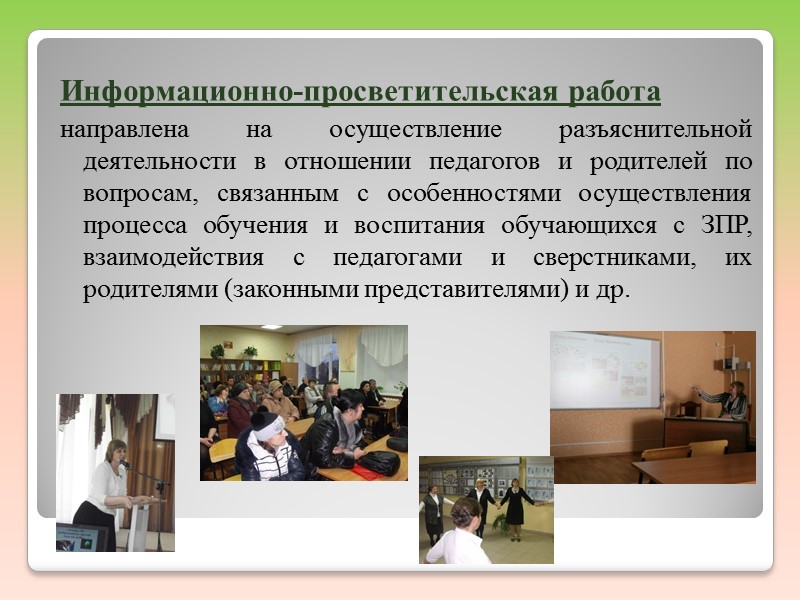 Информационно-просветительская работа

направлена на осуществление разъяснительной деятельности в отношении педагогов и родителей по вопросам, связанным с особенностями осуществления процесса обучения и воспитания обучающихся с ЗПР, взаимодействия с педагогами и сверстниками, их родителями (законными представителями) и др.